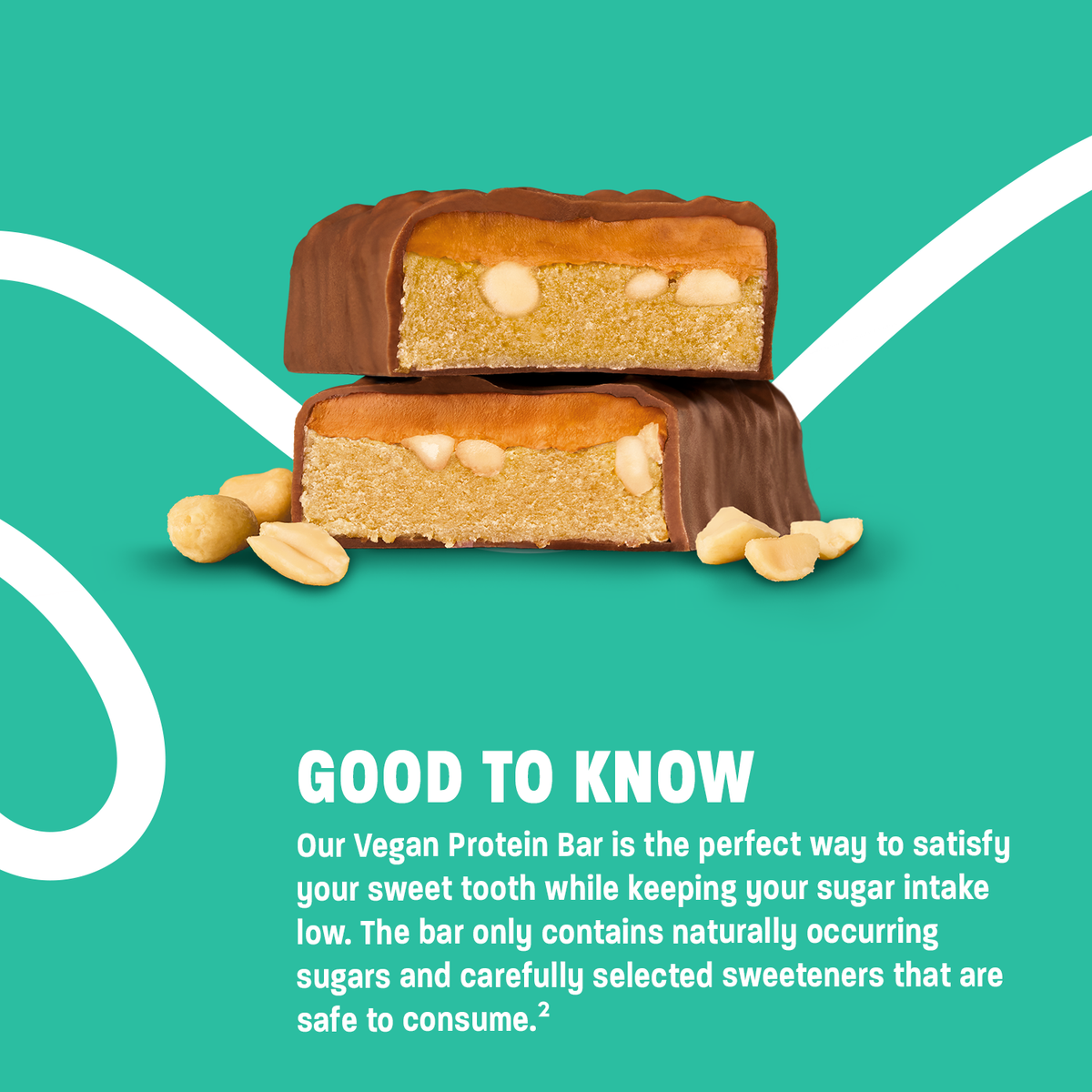 GOOD TO KNOW

Our Vegan Protein Bar is the perfect way to satisfy your sweet tooth while keeping your sugar intake low. The bar only contains naturally occurring sugars and carefully selected sweeteners that are safe to consume.$^2$